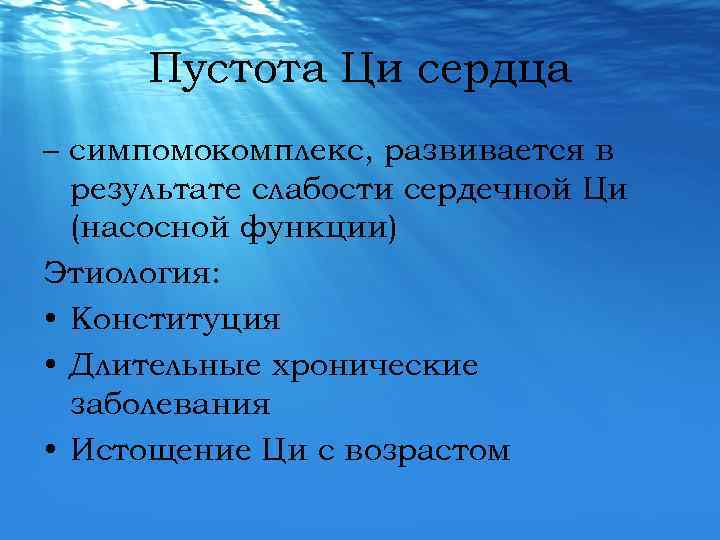 Пустота Ци сердца

– симпомокомплекс, развивается в результате слабости сердечной Ци (насосной функции)

Этиология:

• Конституция
• Длительные хронические заболевания
• Истощение Ци с возрастом